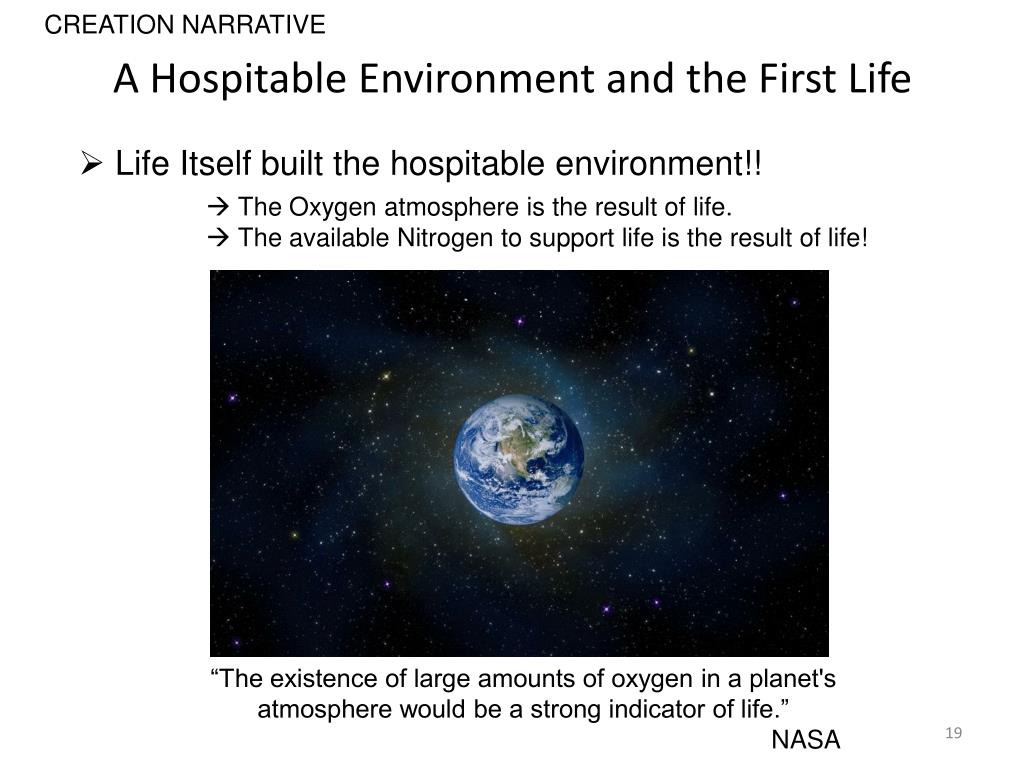 CREATION NARRATIVE

A Hospitable Environment and the First Life

➢ Life Itself built the hospitable environment!!

→ The Oxygen atmosphere is the result of life.
→ The available Nitrogen to support life is the result of life!

“The existence of large amounts of oxygen in a planet's atmosphere would be a strong indicator of life.”

NASA

19